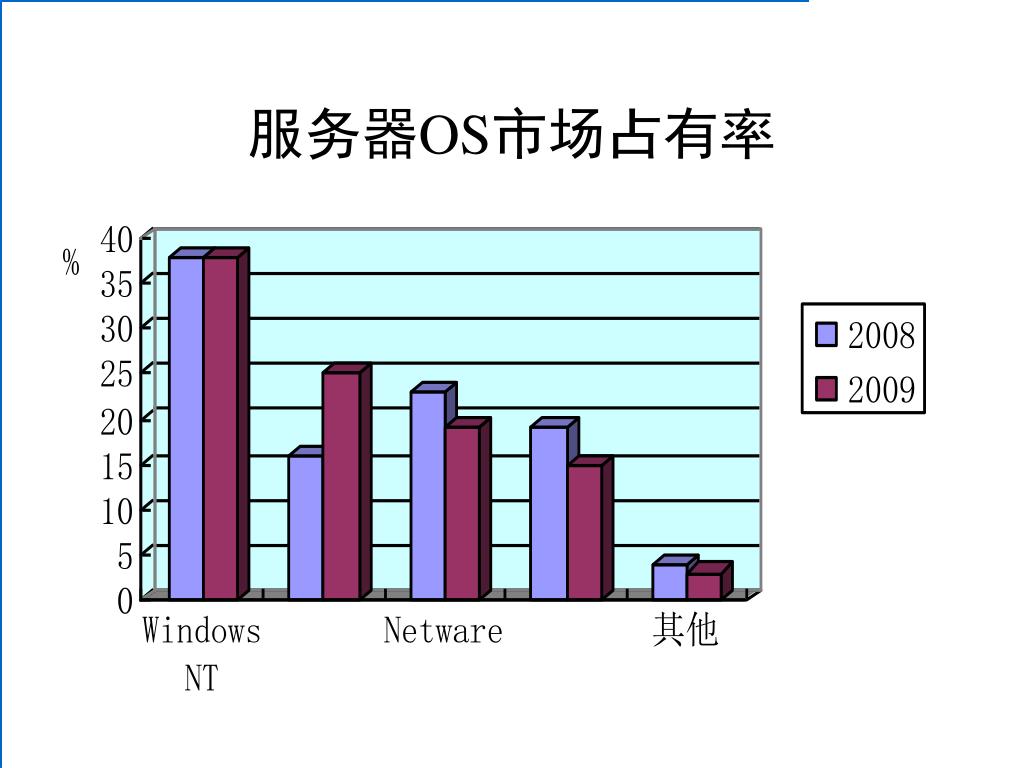 服务器OS市场占有率

%
40
35
30
25
20
15
10
5
0

Windows NT
Netware
其他

2008
2009